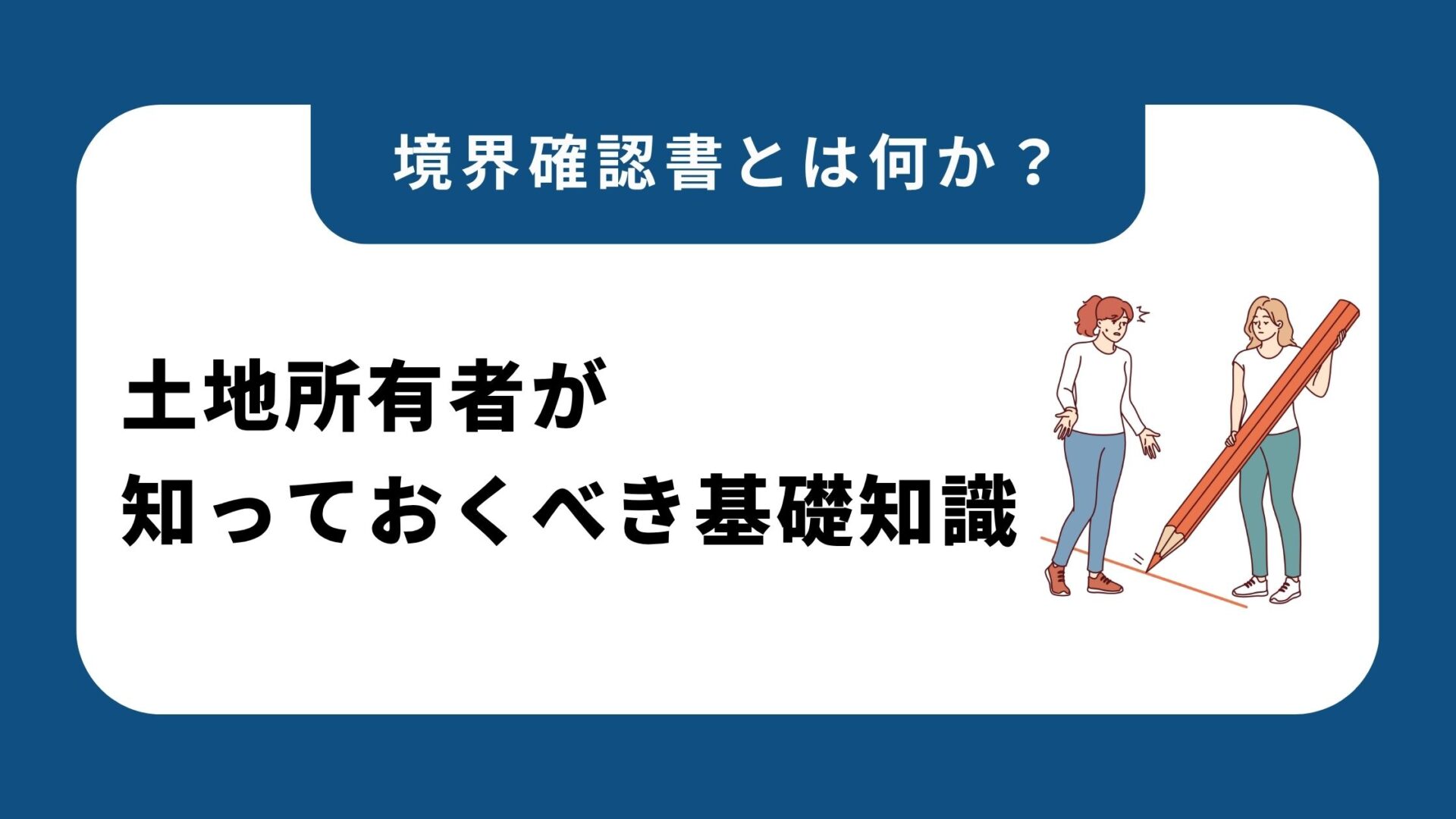 境界確認書とは何か？

土地所有者が
知っておくべき基礎知識